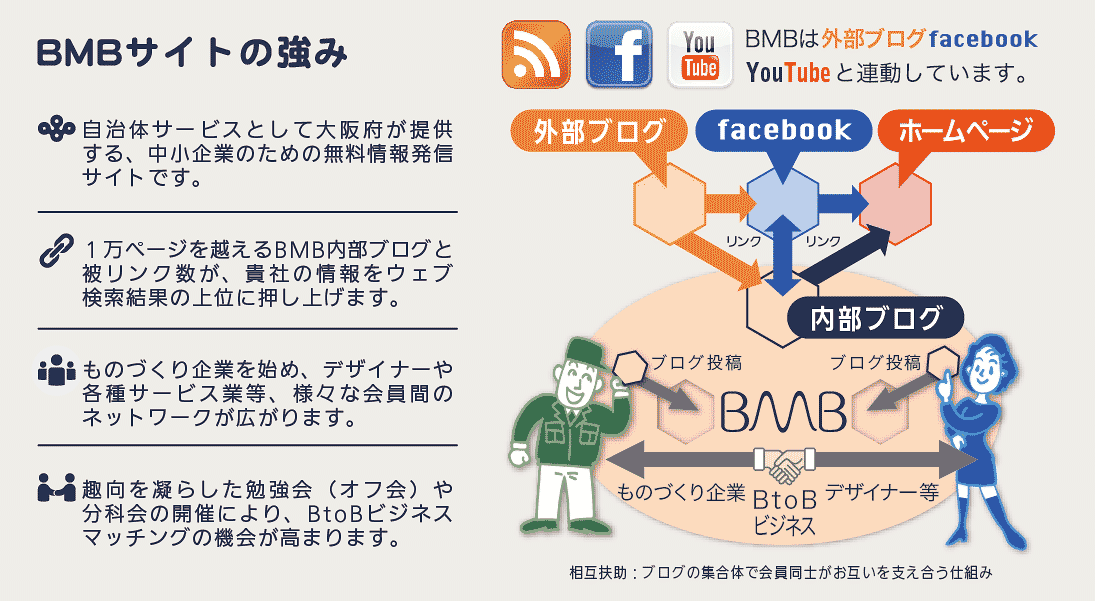 BMBサイトの強み

自治体サービスとして大阪府が提供する、中小企業のための無料情報発信サイトです。

１万ページを越えるBMB内部ブログと被リンク数が、貴社の情報をウェブ検索結果の上位に押し上げます。

ものづくり企業を始め、デザイナーや各種サービス業等、様々な会員間のネットワークが広がります。

趣向を凝らした勉強会（オフ会）や分科会の開催により、BtoBビジネスマッチングの機会が高まります。

You Tube

BMBは外部ブログfacebook YouTubeと連動しています。

外部ブログ

facebook

ホームページ

リンク

リンク

内部ブログ

ブログ投稿

ブログ投稿

BMB

ものづくり企業

BtoB ビジネス

デザイナー等

相互扶助：ブログの集合体で会員同士がお互いを支え合う仕組み